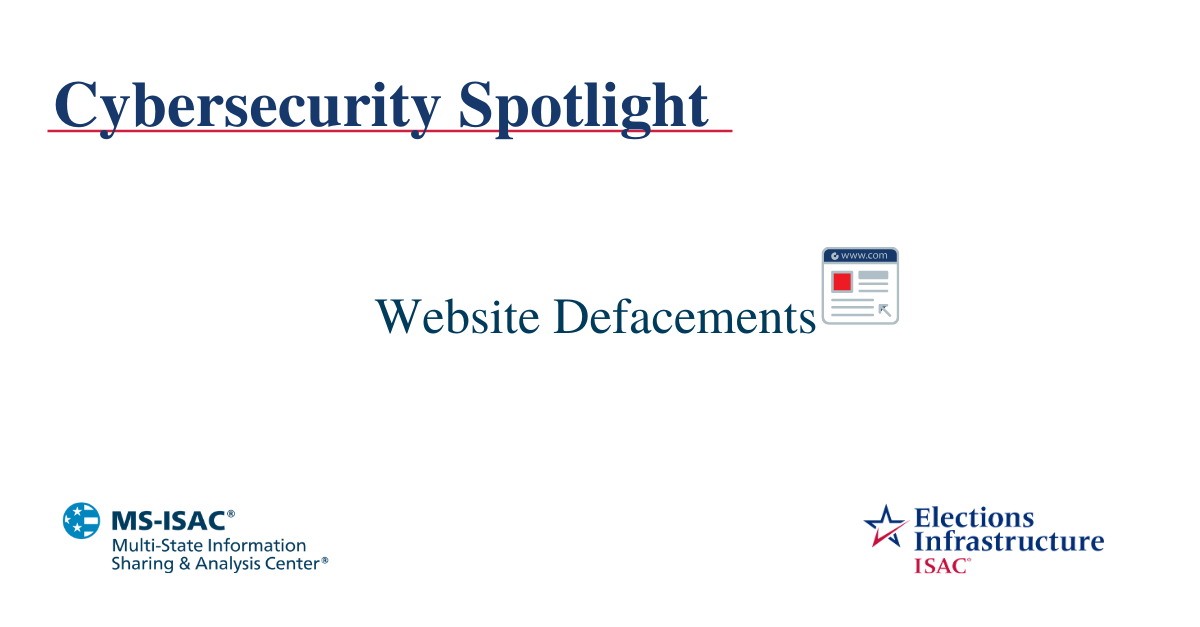 Cybersecurity Spotlight

Website Defacements

www.com

MS-ISAC®
Multi-State Information Sharing & Analysis Center®

Elections Infrastructure ISAC®